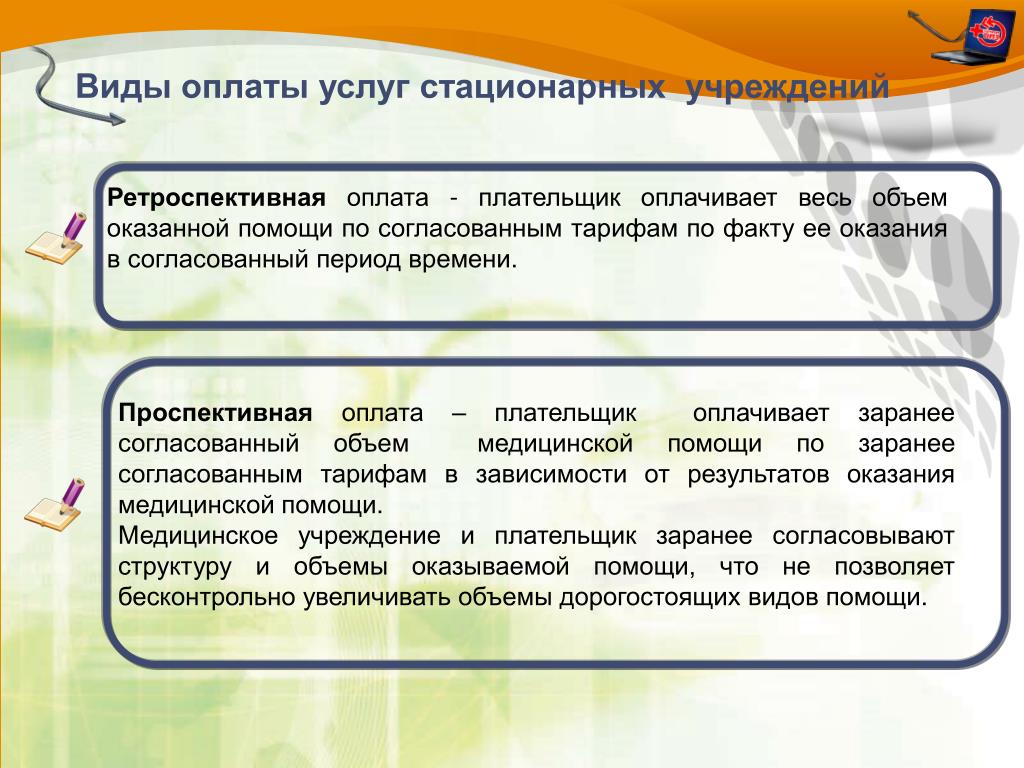 Виды оплаты услуг стационарных учреждений

Ретроспективная оплата - плательщик оплачивает весь объем оказанной помощи по согласованным тарифам по факту ее оказания в согласованный период времени.

Проспективная оплата – плательщик оплачивает заранее согласованный объем медицинской помощи по заранее согласованным тарифам в зависимости от результатов оказания медицинской помощи.
Медицинское учреждение и плательщик заранее согласовывают структуру и объемы оказываемой помощи, что не позволяет бесконтрольно увеличивать объемы дорогостоящих видов помощи.